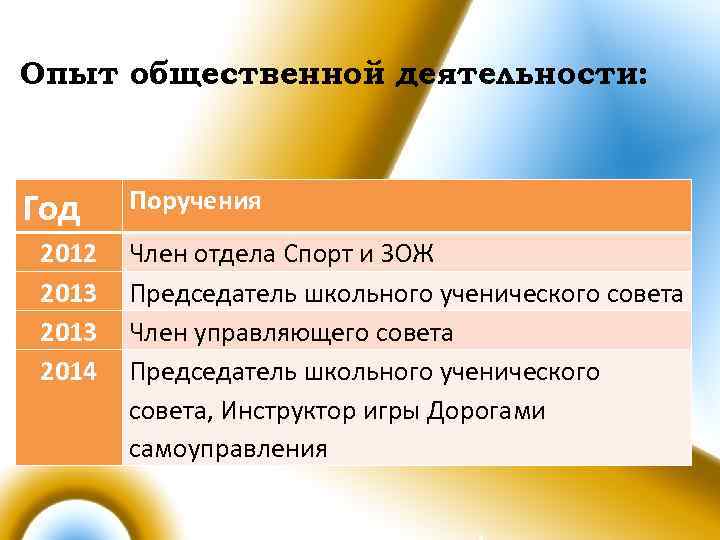 Опыт общественной деятельности:

| Год | Поручения |
|---|---|
| 2012 | Член отдела Спорт и ЗОЖ |
| 2013 | Председатель школьного ученического совета |
| 2013 | Член управляющего совета |
| 2014 | Председатель школьного ученического совета, Инструктор игры Дорогами самоуправления |